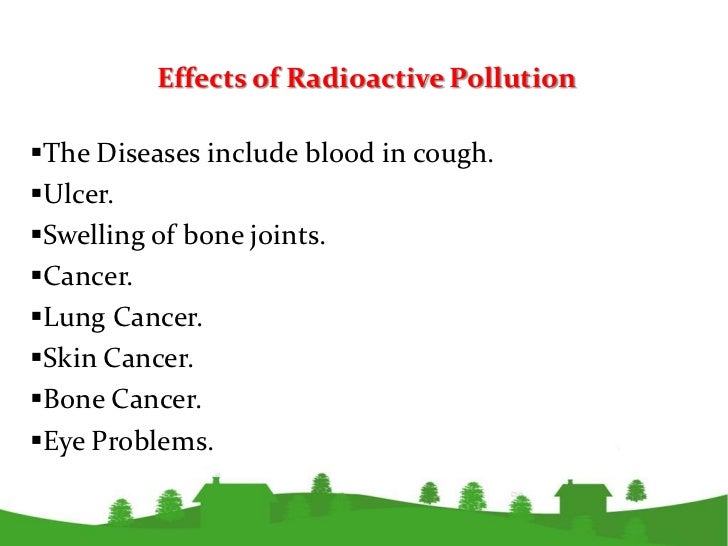 Effects of Radioactive Pollution

▪The Diseases include blood in cough.
▪Ulcer.
▪Swelling of bone joints.
▪Cancer.
▪Lung Cancer.
▪Skin Cancer.
▪Bone Cancer.
▪Eye Problems.